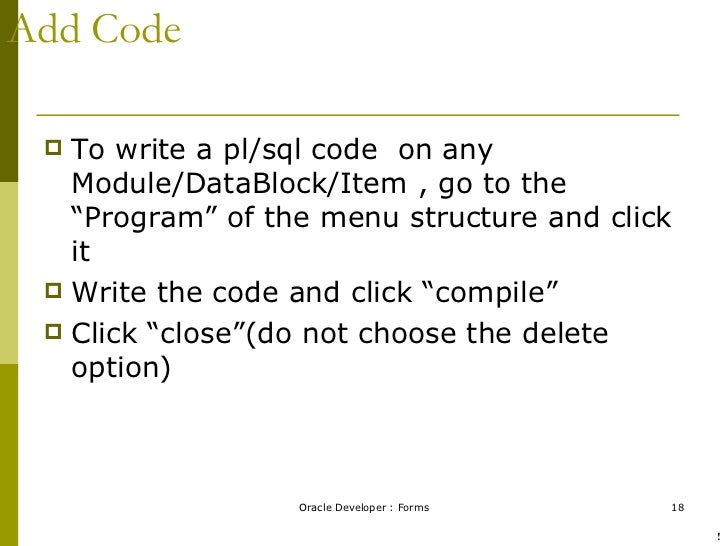 Add Code

To write a pl/sql code on any Module/DataBlock/Item , go to the “Program” of the menu structure and click it

Write the code and click “compile”

Click “close”(do not choose the delete option)

Oracle Developer : Forms

18

!